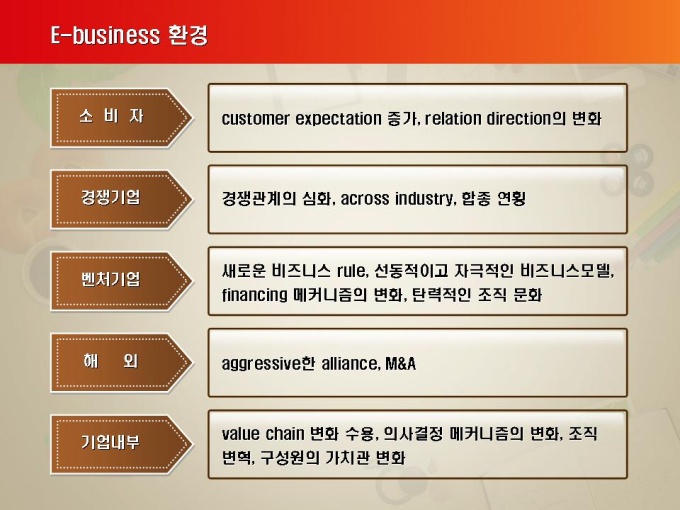 E-business 환경

소 비 자

customer expectation 증가, relation direction의 변화

경쟁기업

경쟁관계의 심화, across industry, 합종 연횡

벤처기업

새로운 비즈니스 rule, 선동적이고 자극적인 비즈니스모델, financing 메커니즘의 변화, 탄력적인 조직 문화

해 외

aggressive한 alliance, M&A

기업내부

value chain 변화 수용, 의사결정 메커니즘의 변화, 조직 변혁, 구성원의 가치관 변화